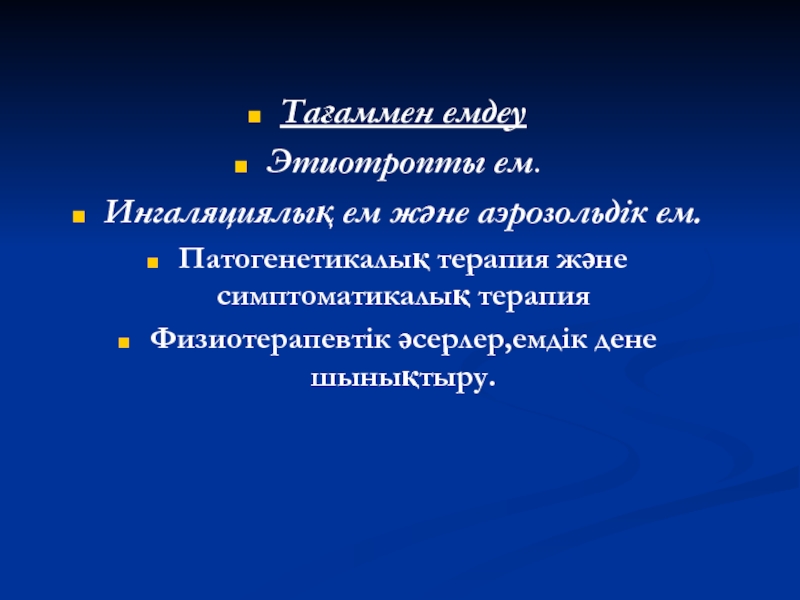 Тағаммен емдеу

Этиотропты ем.

Ингаляциялық ем және аэрозольдік ем.

Патогенетикалық терапия және симптоматикалық терапия

Физиотерапевтік әсерлер,емдік дене шынықтыру.